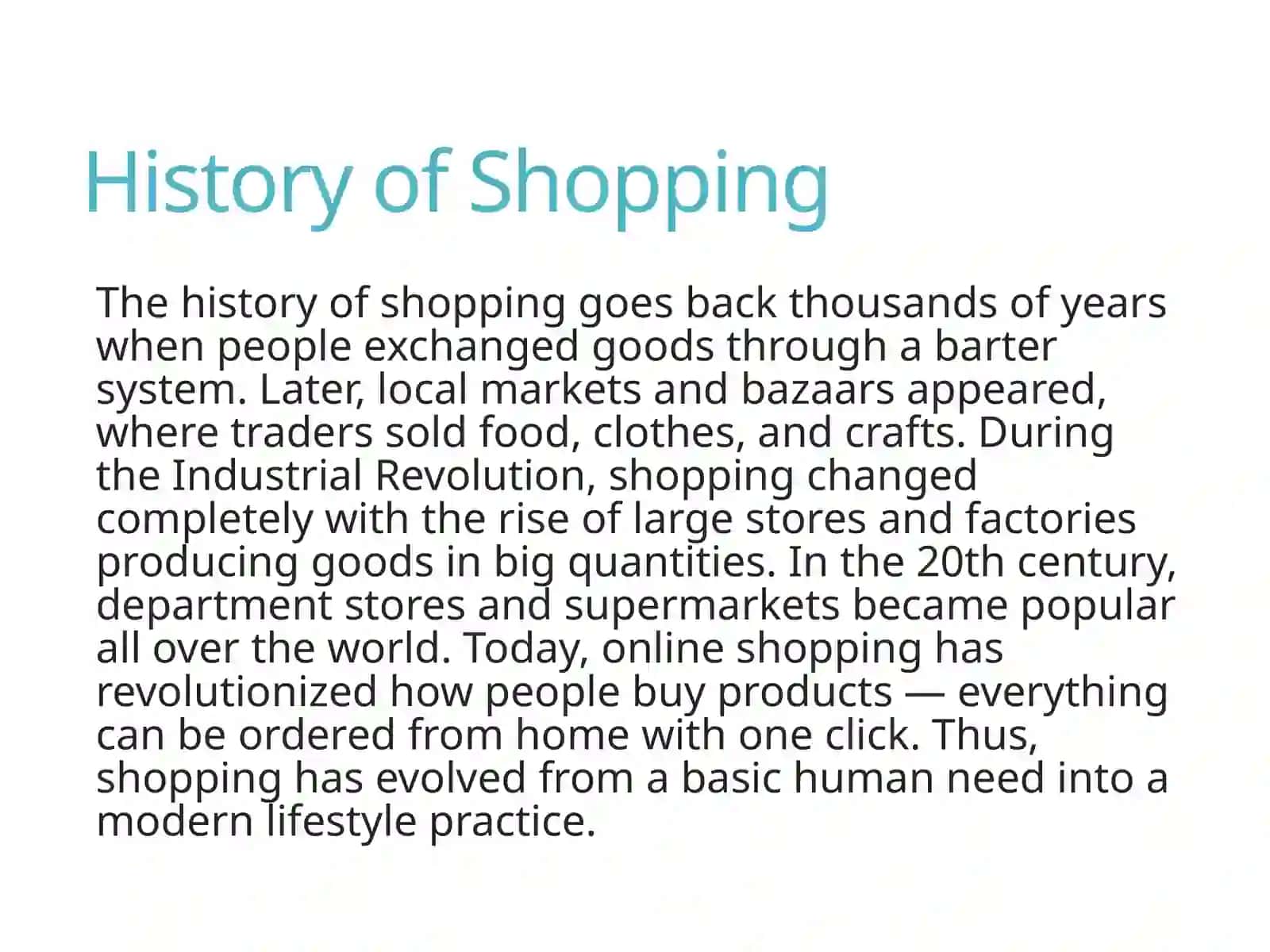 History of Shopping

The history of shopping goes back thousands of years when people exchanged goods through a barter system. Later, local markets and bazaars appeared, where traders sold food, clothes, and crafts. During the Industrial Revolution, shopping changed completely with the rise of large stores and factories producing goods in big quantities. In the 20th century, department stores and supermarkets became popular all over the world. Today, online shopping has revolutionized how people buy products — everything can be ordered from home with one click. Thus, shopping has evolved from a basic human need into a modern lifestyle practice.